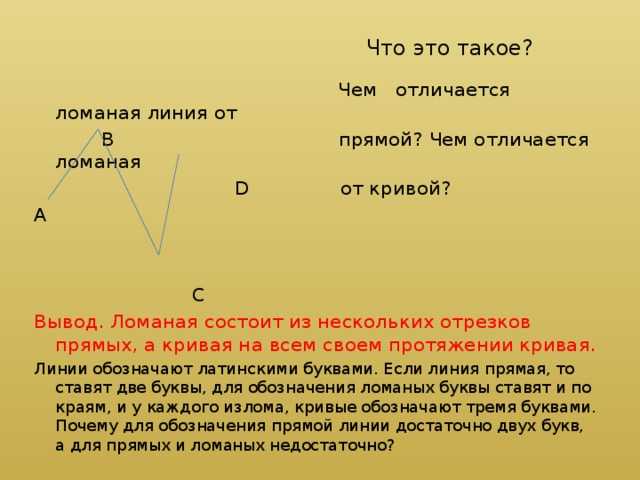 Что это такое?

Чем отличается ломаная линия от

B

прямой? Чем отличается ломаная

D

от кривой?

A

C

Вывод. Ломаная состоит из нескольких отрезков прямых, а кривая на всем своем протяжении кривая.

Линии обозначают латинскими буквами. Если линия прямая, то ставят две буквы, для обозначения ломаных буквы ставят и по краям, и у каждого излома, кривые обозначают тремя буквами. Почему для обозначения прямой линии достаточно двух букв, а для прямых и ломаных недостаточно?